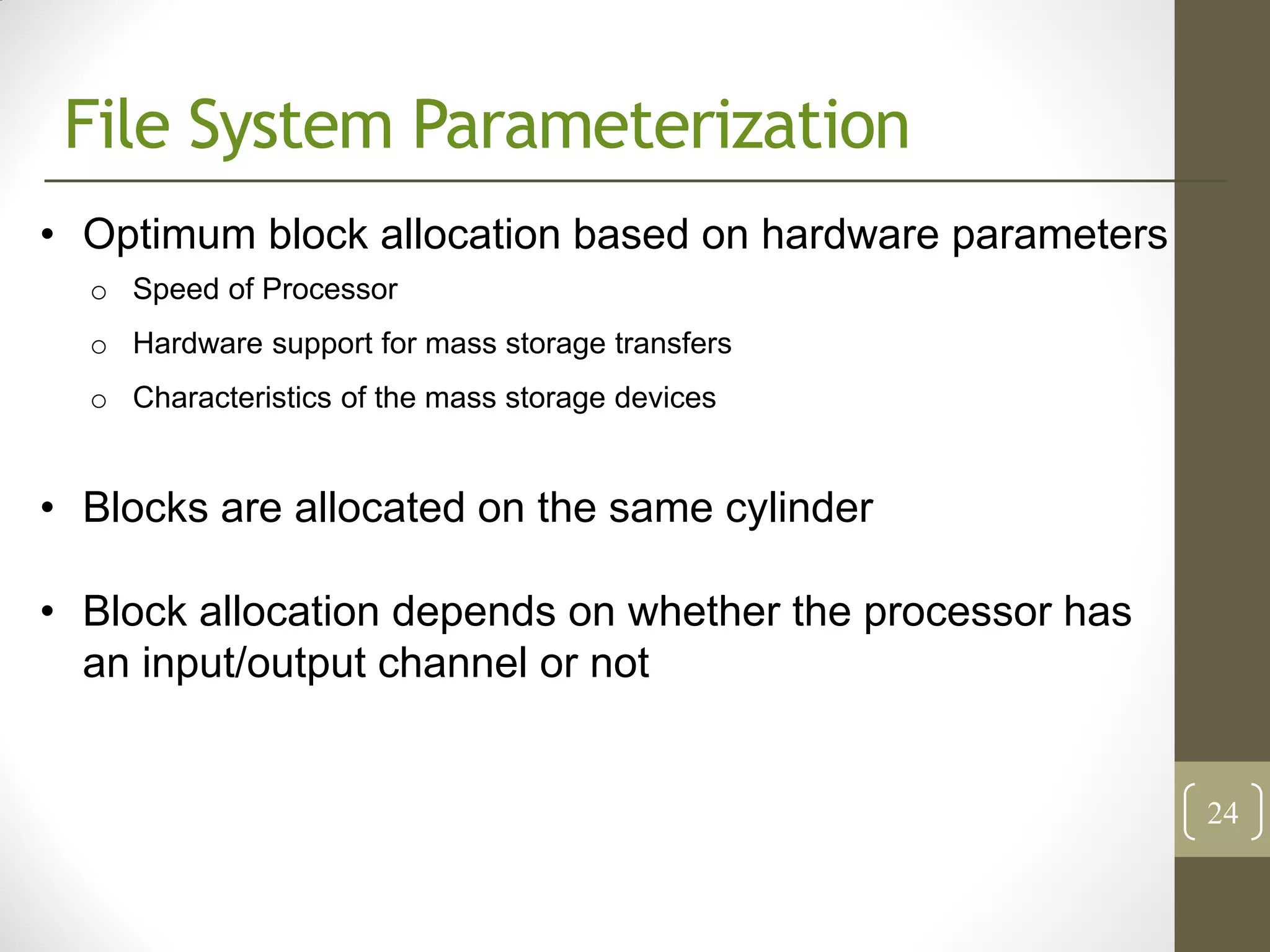 File System Parameterization

• Optimum block allocation based on hardware parameters
  o Speed of Processor
  o Hardware support for mass storage transfers
  o Characteristics of the mass storage devices

• Blocks are allocated on the same cylinder

• Block allocation depends on whether the processor has an input/output channel or not

24